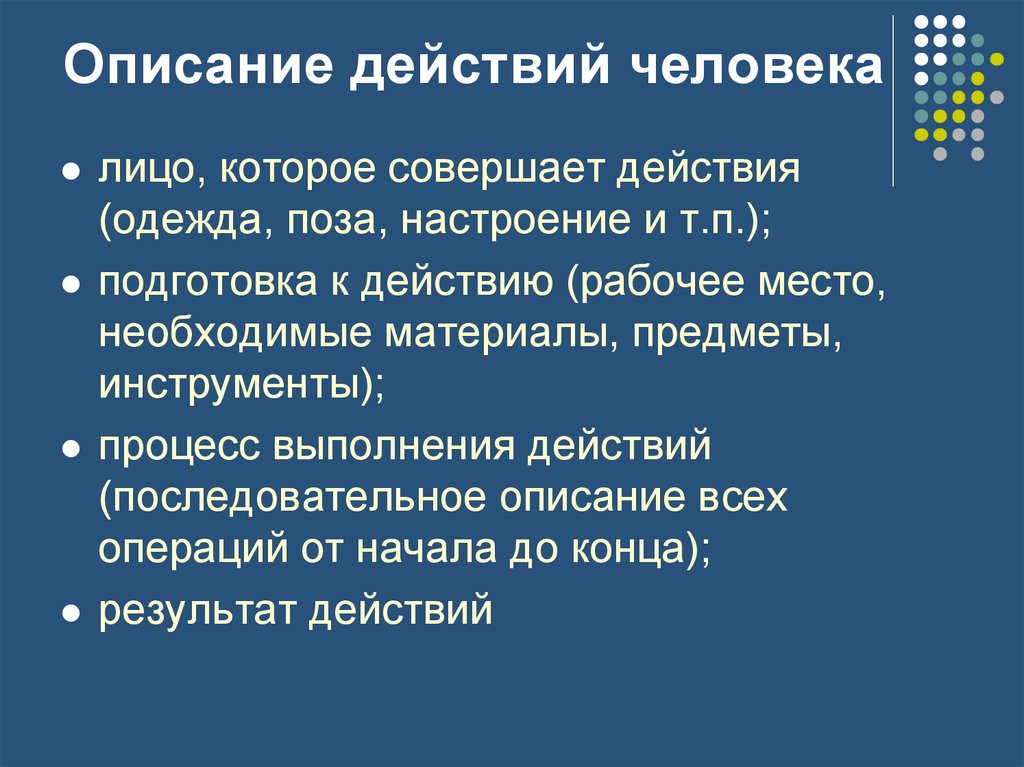 Описание действий человека

- лицо, которое совершает действия (одежда, поза, настроение и т.п.);
- подготовка к действию (рабочее место, необходимые материалы, предметы, инструменты);
- процесс выполнения действий (последовательное описание всех операций от начала до конца);
- результат действий